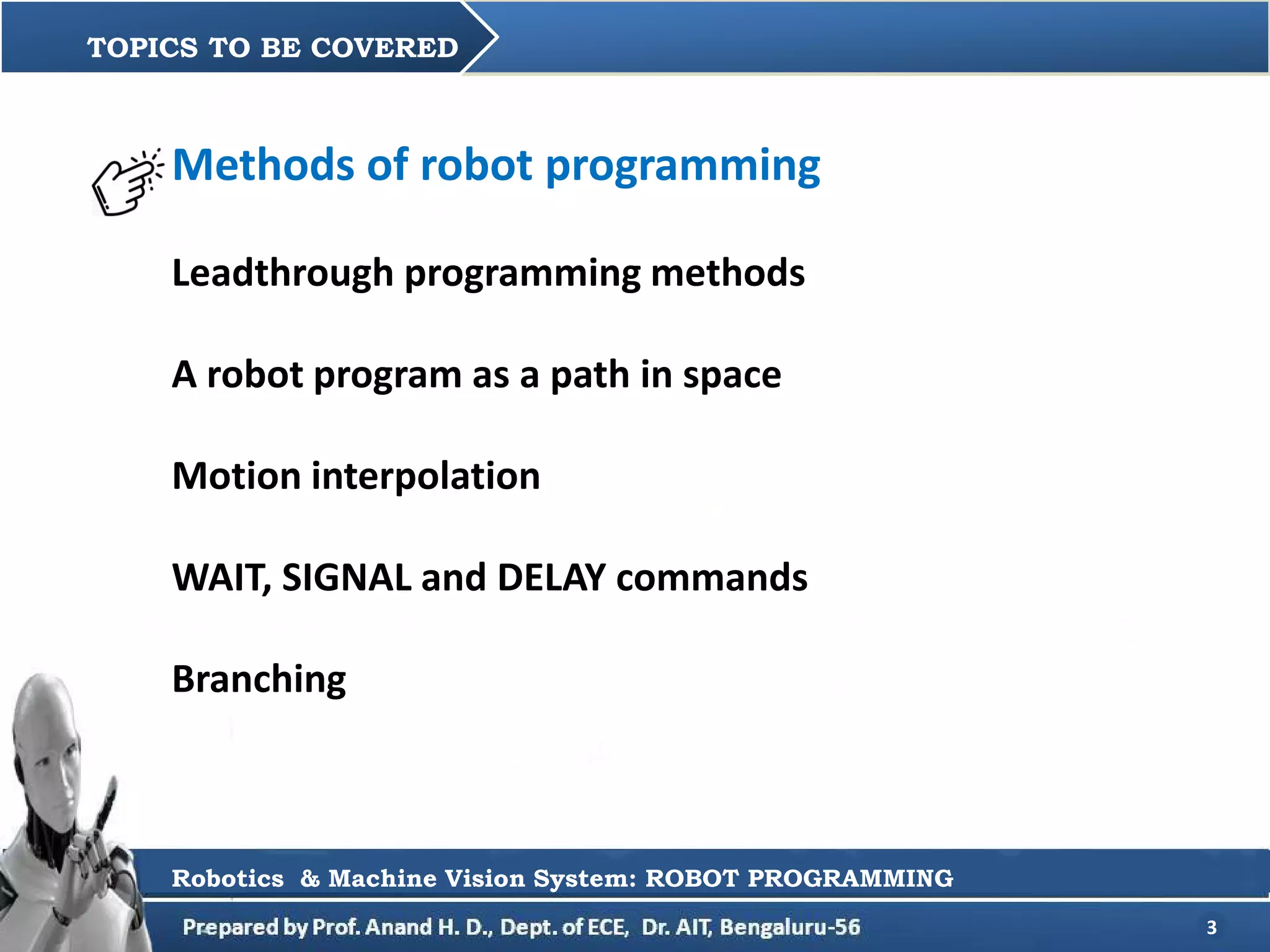 TOPICS TO BE COVERED

Methods of robot programming

Leadthrough programming methods

A robot program as a path in space

Motion interpolation

WAIT, SIGNAL and DELAY commands

Branching

Robotics & Machine Vision System: ROBOT PROGRAMMING

Prepared by Prof. Anand H. D., Dept. of ECE, Dr. AIT, Bengaluru-56

3